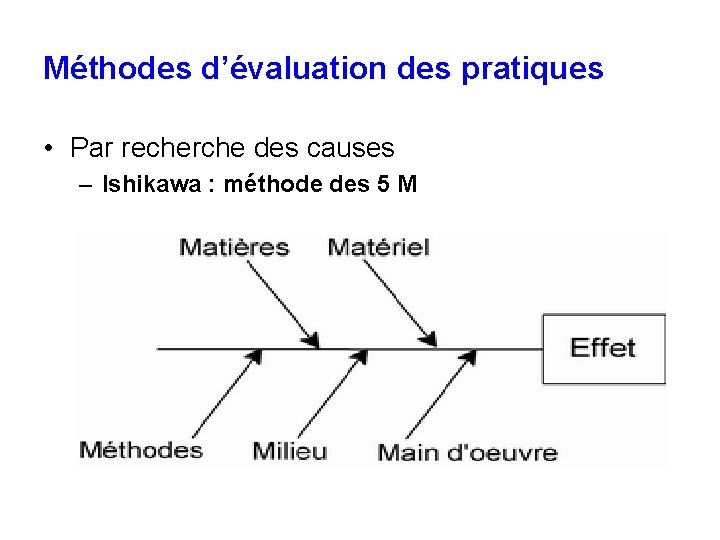 Méthodes d'évaluation des pratiques

• Par recherche des causes
– Ishikawa : méthode des 5 M

Matières
Matériel
Effet
Méthodes
Milieu
Main d'oeuvre